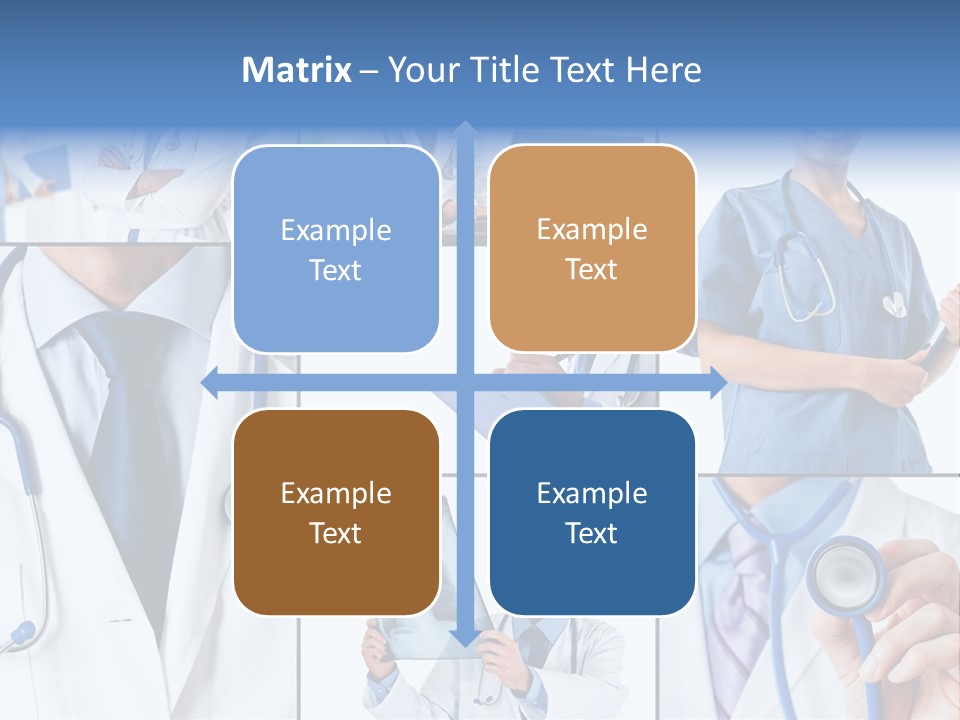 Matrix – Your Title Text Here

Example Text

Example Text

Example Text

Example Text